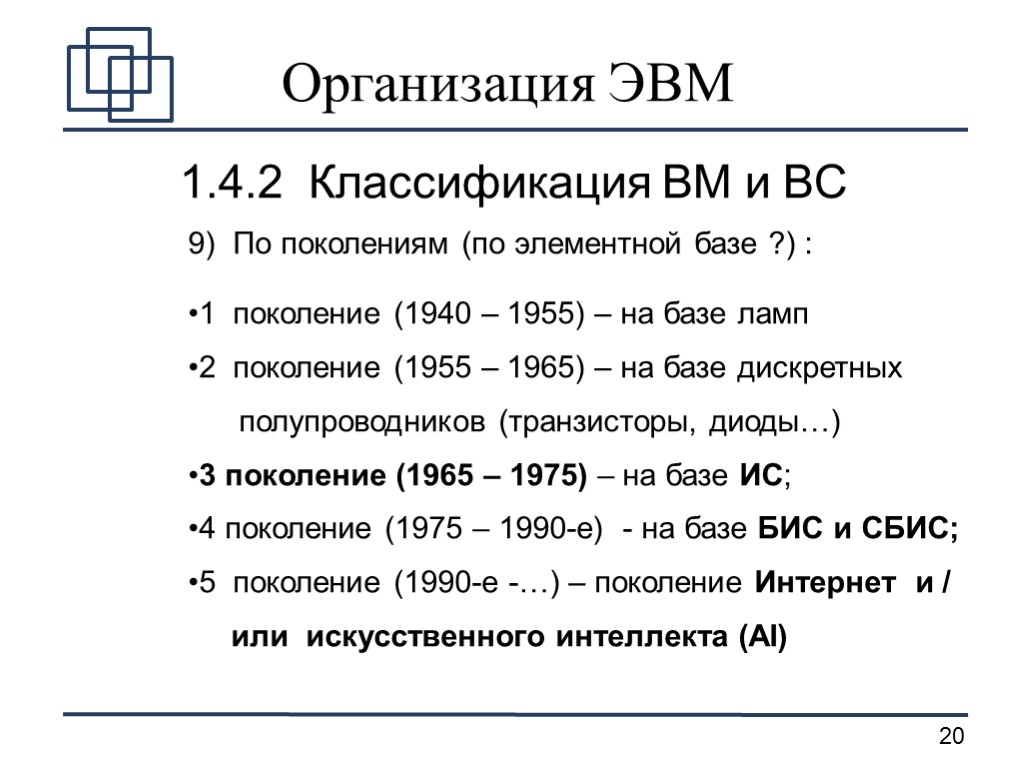 Организация ЭВМ

1.4.2 Классификация ВМ и ВС

9) По поколениям (по элементной базе ?) :

•1 поколение (1940 – 1955) – на базе ламп

•2 поколение (1955 – 1965) – на базе дискретных полупроводников (транзисторы, диоды…)

•3 поколение (1965 – 1975) – на базе ИС;

•4 поколение (1975 – 1990-е) - на базе БИС и СБИС;

•5 поколение (1990-е -…) – поколение Интернет и / или искусственного интеллекта (AI)

20